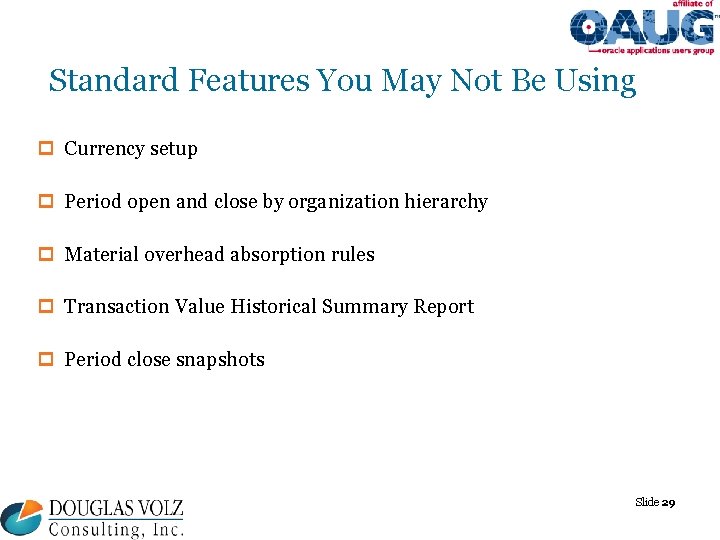 affiliate of
OAUG
oracle applications users group

Standard Features You May Not Be Using

Currency setup

Period open and close by organization hierarchy

Material overhead absorption rules

Transaction Value Historical Summary Report

Period close snapshots

DOUGLAS VOLZ
Consulting, Inc.

Slide 29